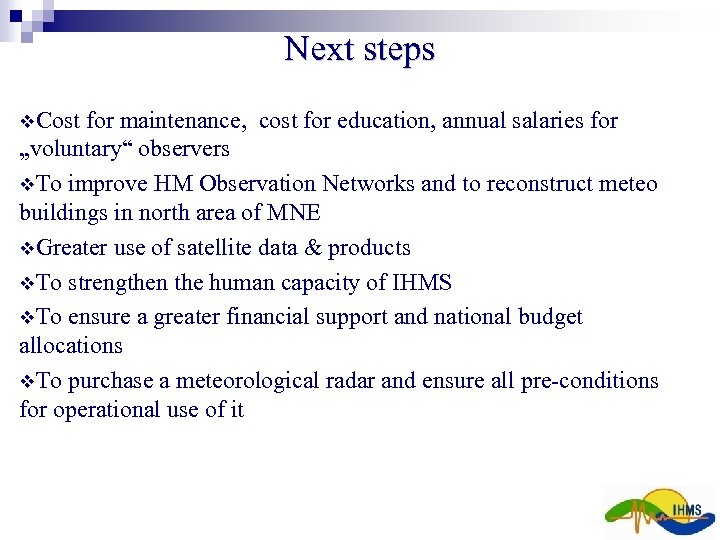 Next steps

❖Cost for maintenance,  cost for education, annual salaries for „voluntary“ observers

❖To improve HM Observation Networks and to reconstruct meteo buildings in north area of MNE

❖Greater use of satellite data & products

❖To strengthen the human capacity of IHMS

❖To ensure a greater financial support and national budget allocations

❖To purchase a meteorological radar and ensure all pre-conditions for operational use of it

IHMS